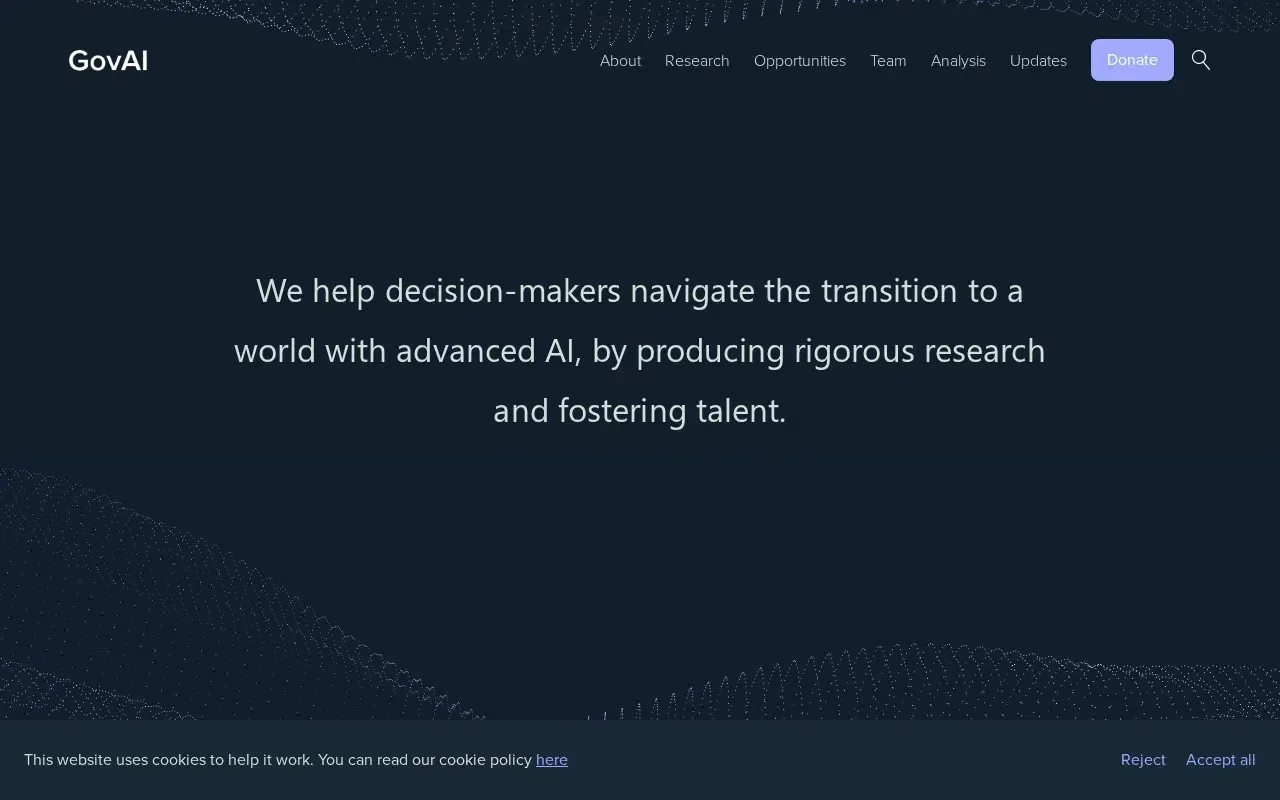 GovAI

About Research Opportunities Team Analysis Updates Donate

We help decision-makers navigate the transition to a world with advanced AI, by producing rigorous research and fostering talent.

This website uses cookies to help it work. You can read our cookie policy here

Reject Accept all